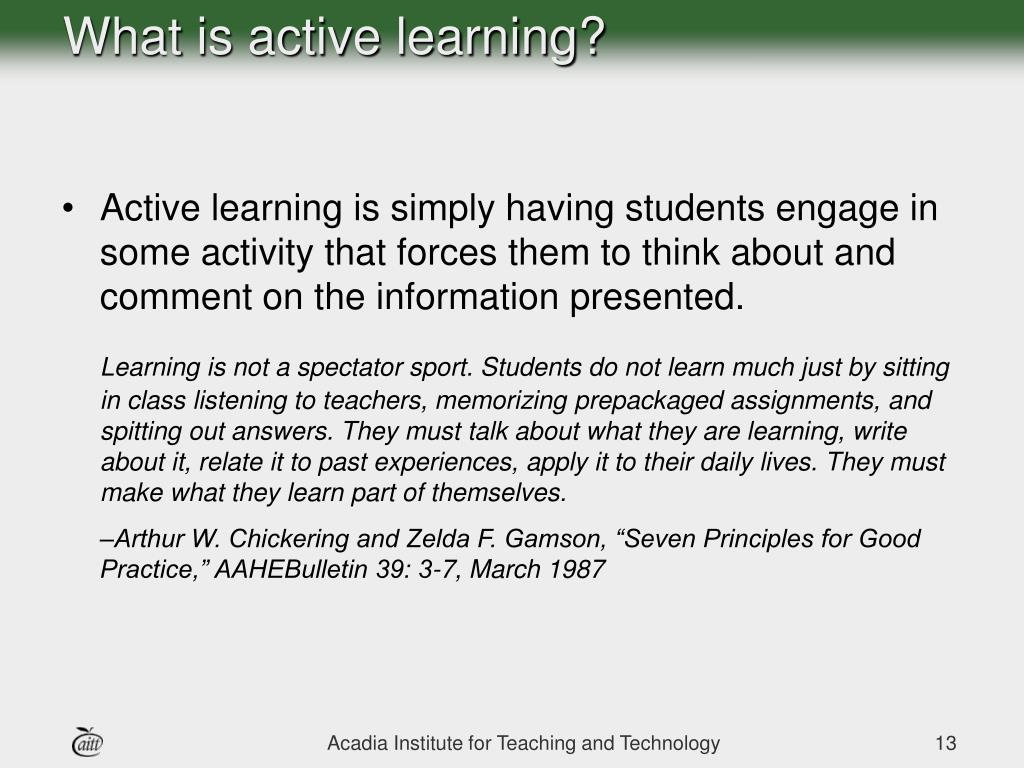 What is active learning?

• Active learning is simply having students engage in some activity that forces them to think about and comment on the information presented.

Learning is not a spectator sport. Students do not learn much just by sitting in class listening to teachers, memorizing prepackaged assignments, and spitting out answers. They must talk about what they are learning, write about it, relate it to past experiences, apply it to their daily lives. They must make what they learn part of themselves.

–Arthur W. Chickering and Zelda F. Gamson, “Seven Principles for Good Practice,” AAHEBulletin 39: 3-7, March 1987

aitt

Acadia Institute for Teaching and Technology

13